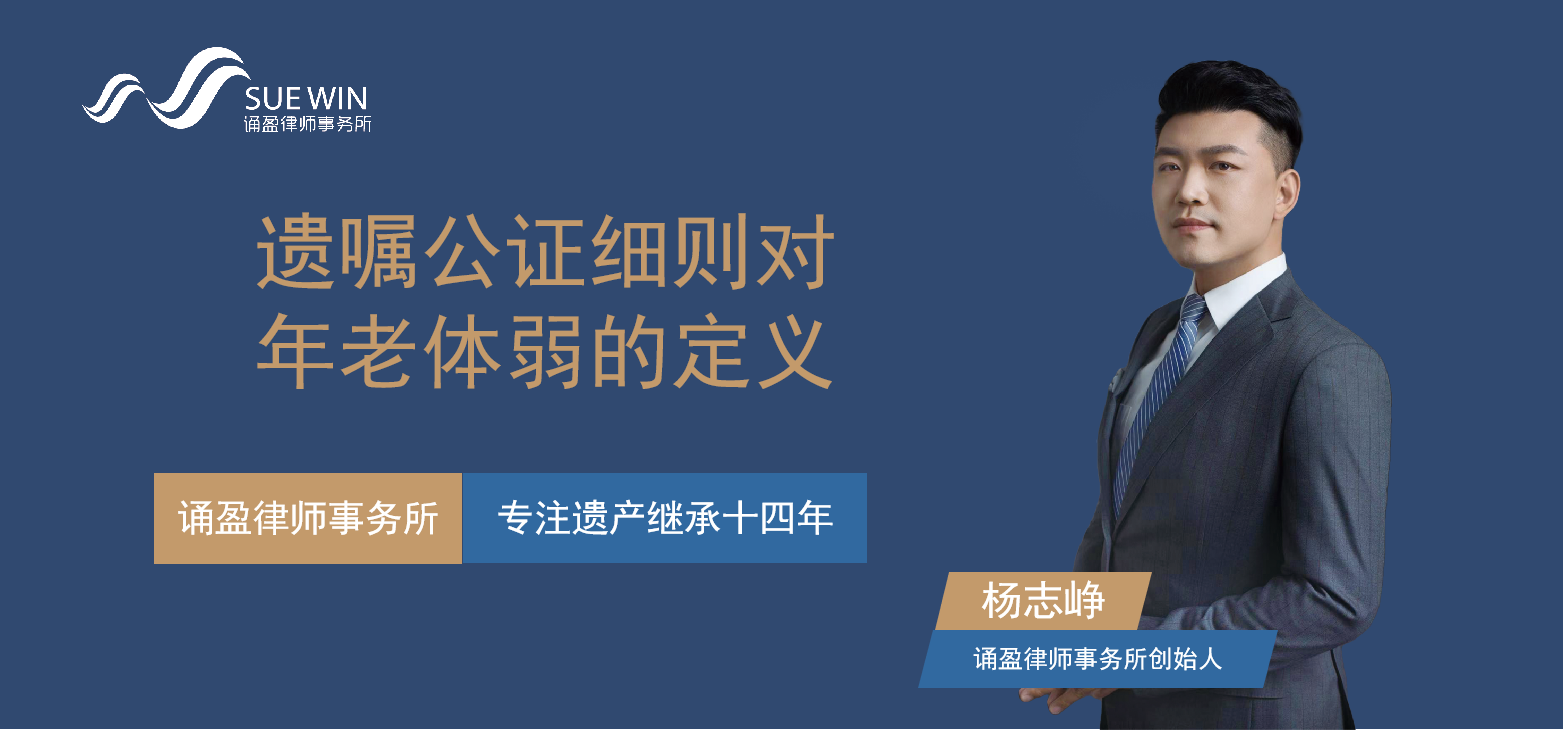 SUE WIN
诵盈律师事务所

遗嘱公证细则对年老体弱的定义

诵盈律师事务所

专注遗产继承十四年

杨志峥

诵盈律师事务所创始人